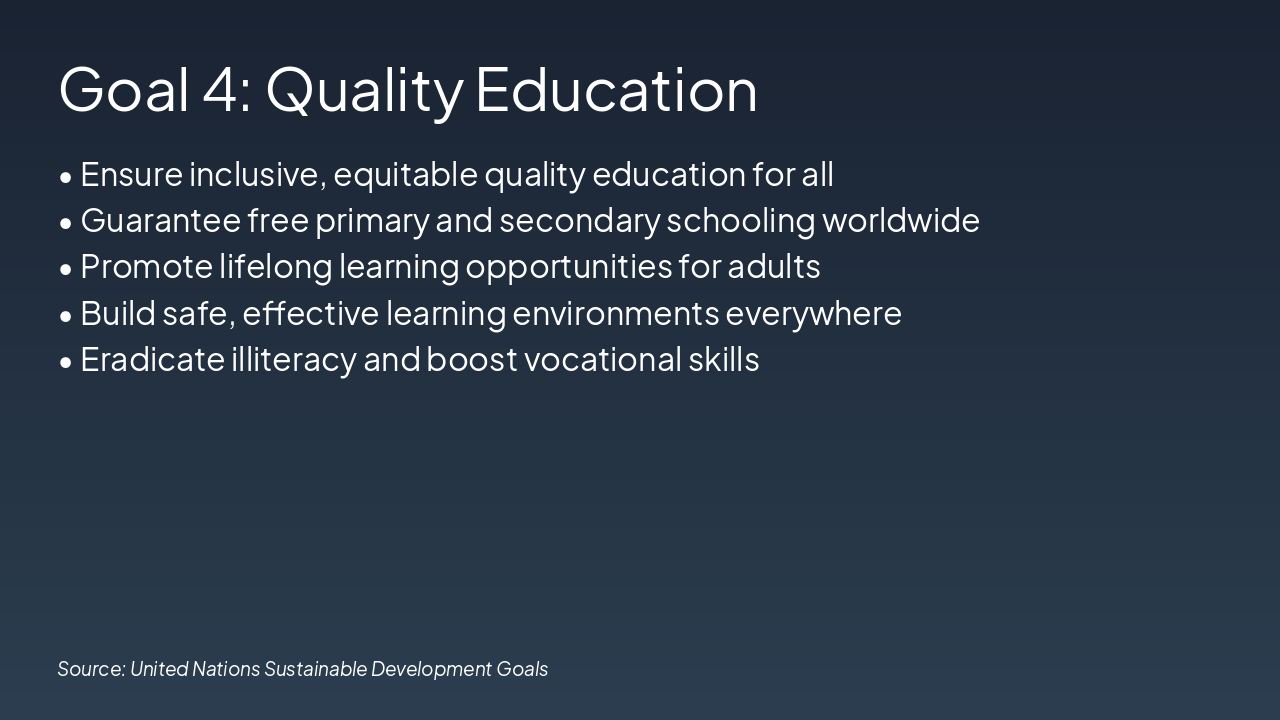 Goal 4: Quality Education

• Ensure inclusive, equitable quality education for all
• Guarantee free primary and secondary schooling worldwide
• Promote lifelong learning opportunities for adults
• Build safe, effective learning environments everywhere
• Eradicate illiteracy and boost vocational skills

Source: United Nations Sustainable Development Goals